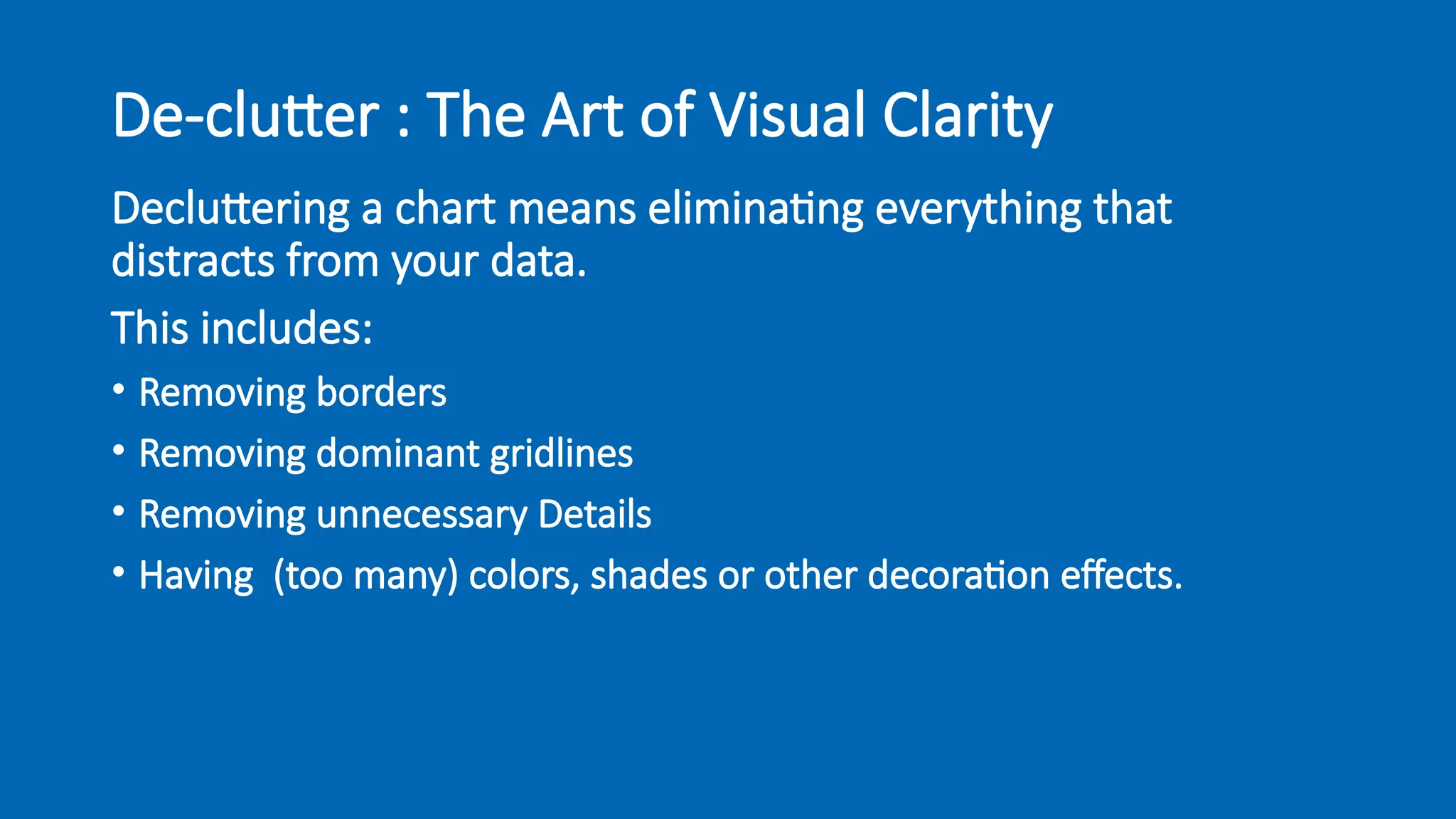 De-clutter : The Art of Visual Clarity

Decluttering a chart means eliminating everything that distracts from your data.

This includes:

• Removing borders
• Removing dominant gridlines
• Removing unnecessary Details
• Having (too many) colors, shades or other decoration effects.